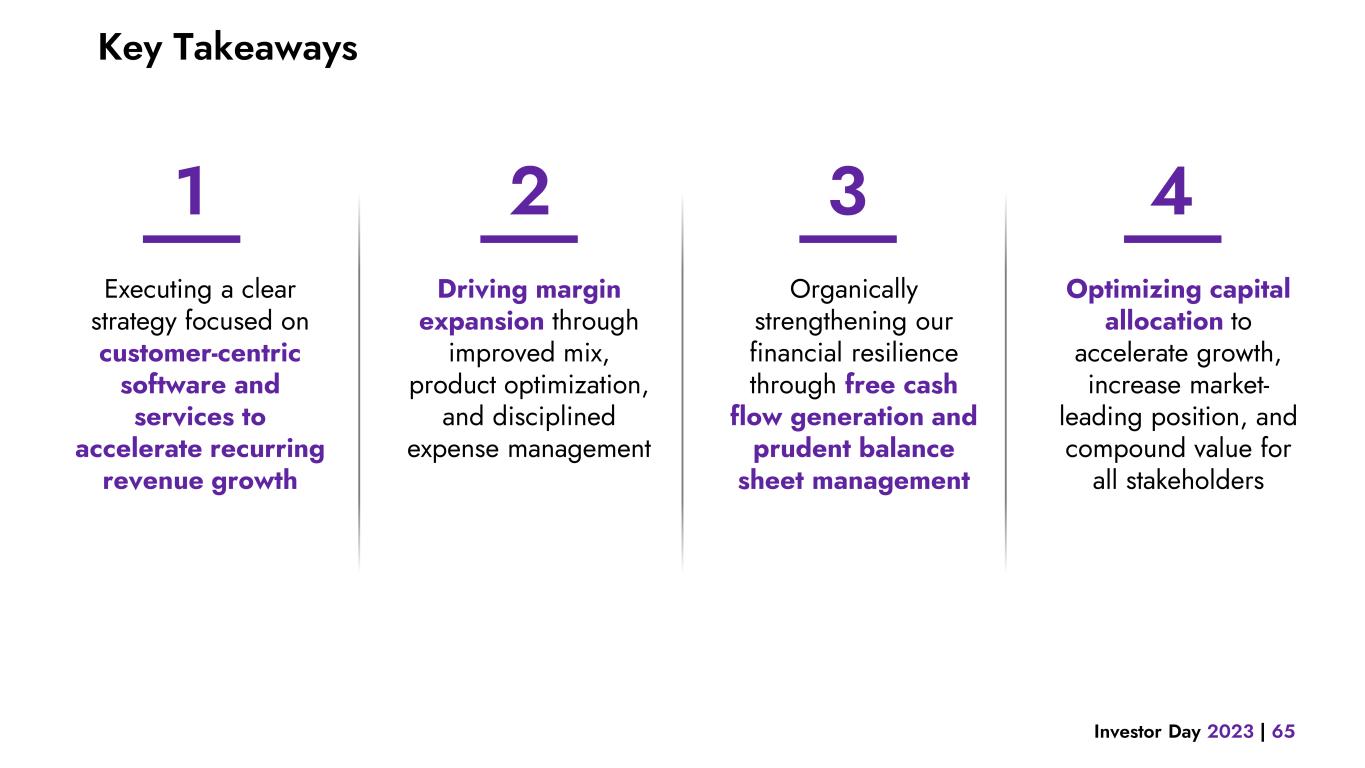 Key Takeaways

1

Executing a clear strategy focused on customer-centric software and services to accelerate recurring revenue growth

2

Driving margin expansion through improved mix, product optimization, and disciplined expense management

3

Organically strengthening our financial resilience through free cash flow generation and prudent balance sheet management

4

Optimizing capital allocation to accelerate growth, increase market-leading position, and compound value for all stakeholders

Investor Day 2023 | 65